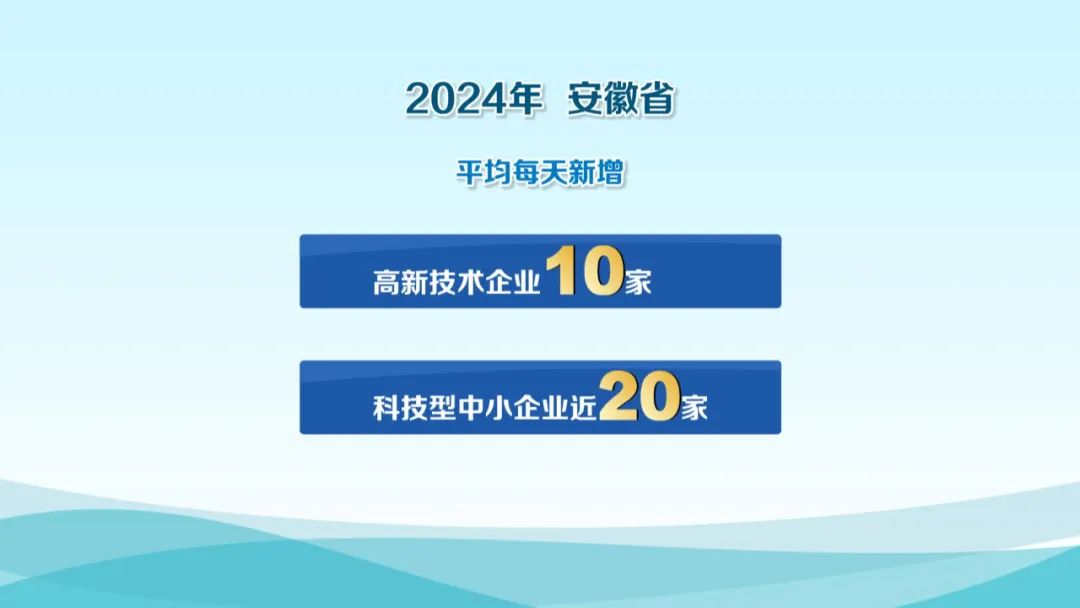 2024年 安徽省

平均每天新增

高新技术企业10家

科技型中小企业近20家